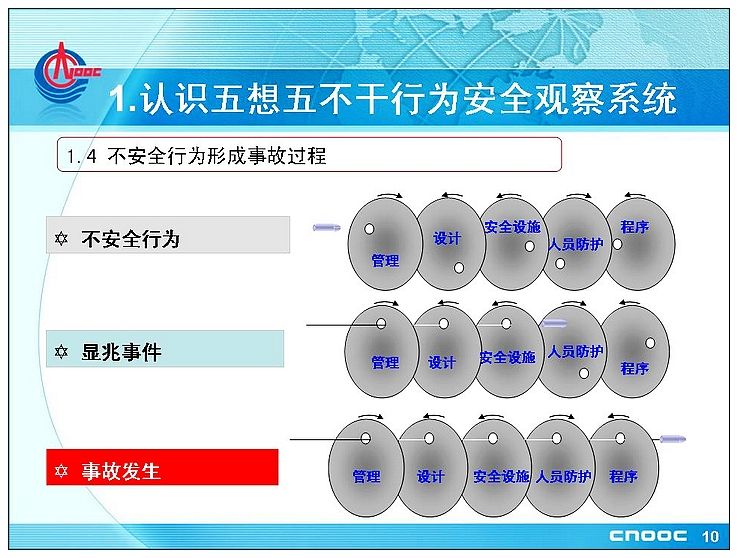 CNOOC

1.认识五想五不干行为安全观察系统

1.4 不安全行为形成事故过程

✡ 不安全行为

管理 设计 安全设施 人员防护 程序

✡ 显兆事件

管理 设计 安全设施 人员防护 程序

✡ 事故发生

管理 设计 安全设施 人员防护 程序

CNOOC 10